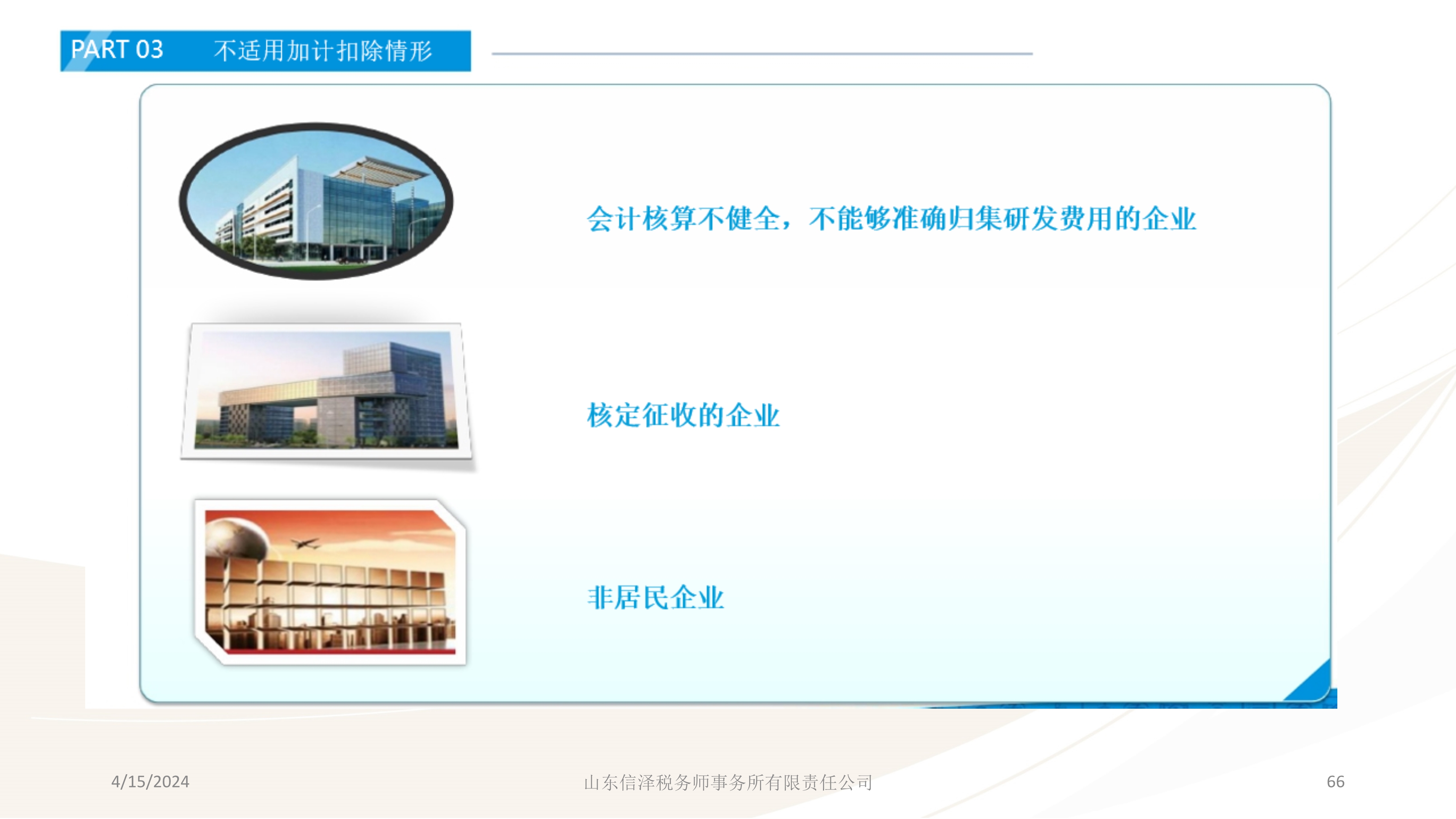 PART 03 不适用加计扣除情形

会计核算不健全，不能够准确归集研发费用的企业

核定征收的企业

非居民企业

4/15/2024

山东信泽税务师事务所有限责任公司

66